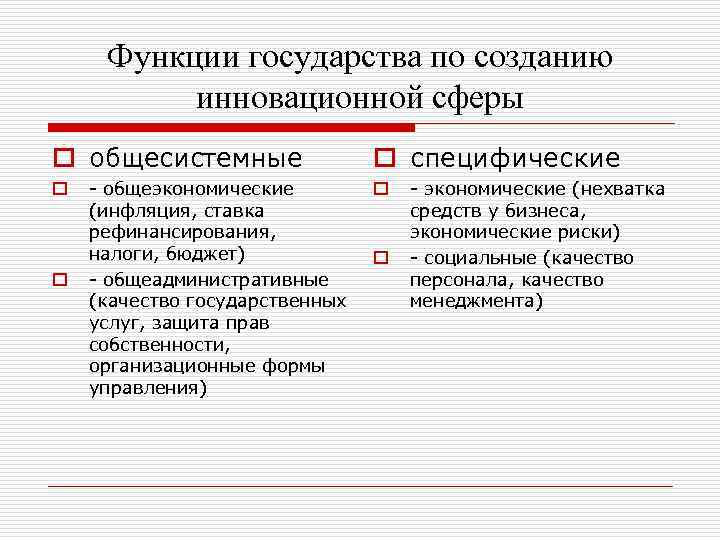 Функции государства по созданию инновационной сферы

общесистемные

- общеэкономические (инфляция, ставка рефинансирования, налоги, бюджет)

- общеадминистративные (качество государственных услуг, защита прав собственности, организационные формы управления)

специфические

- экономические (нехватка средств у бизнеса, экономические риски)

- социальные (качество персонала, качество менеджмента)